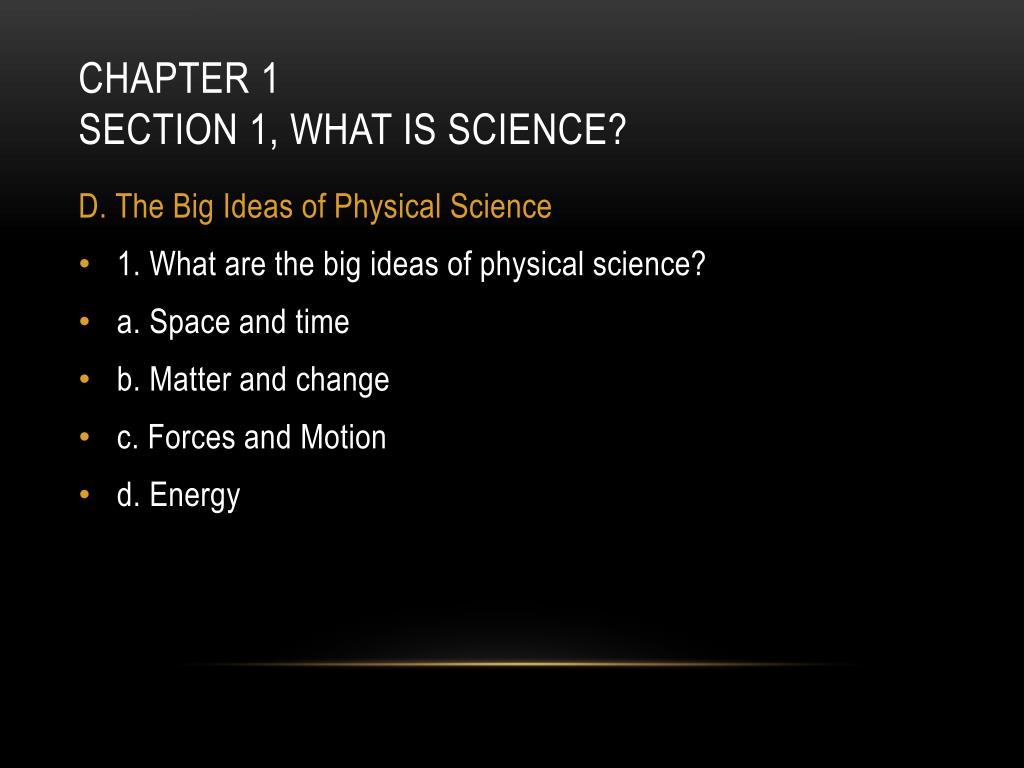 CHAPTER 1
SECTION 1, WHAT IS SCIENCE?

D. The Big Ideas of Physical Science

• 1. What are the big ideas of physical science?
• a. Space and time
• b. Matter and change
• c. Forces and Motion
• d. Energy